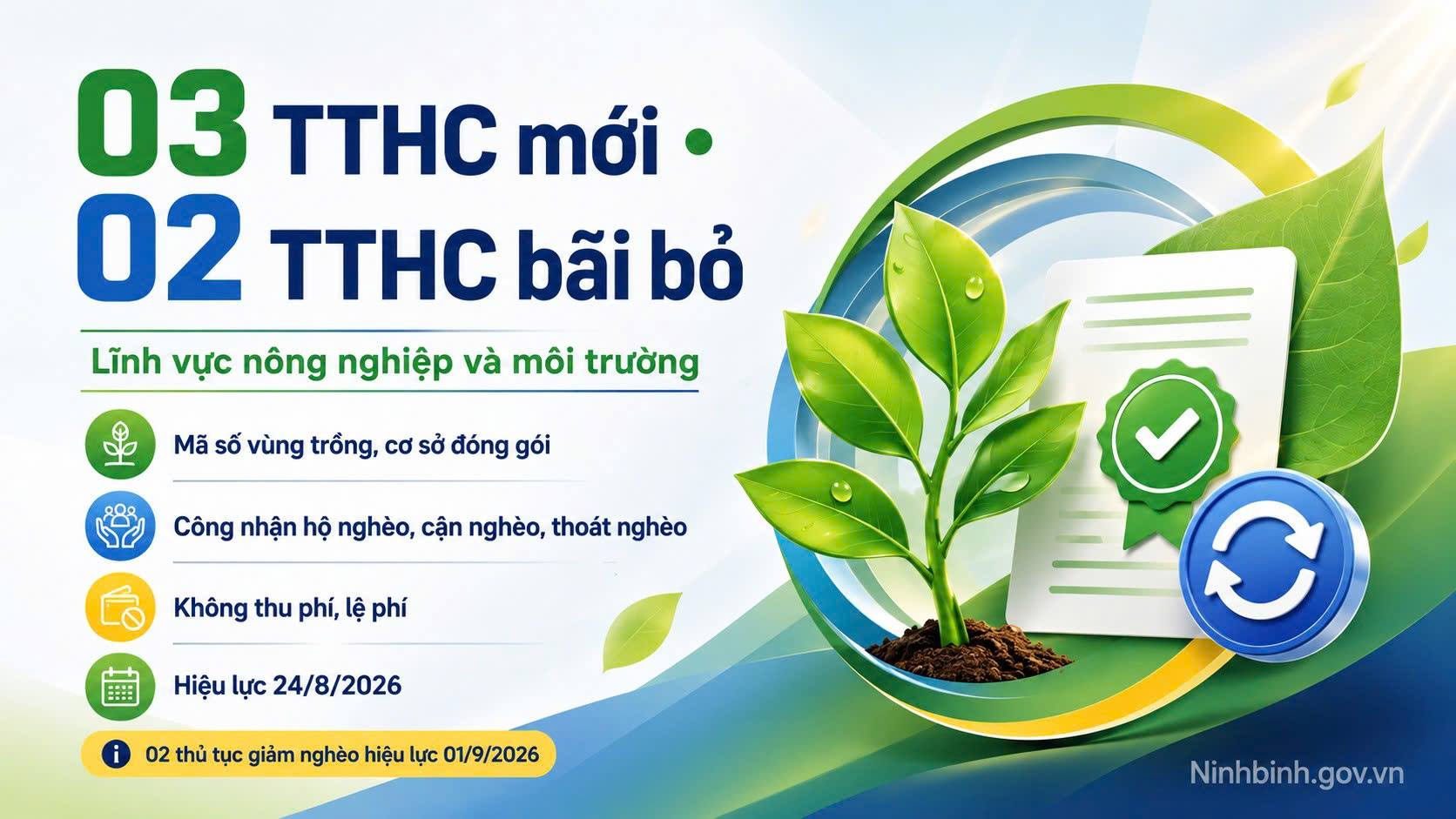 03 TTHC mới •
02 TTHC bãi bỏ

Lĩnh vực nông nghiệp và môi trường

Mã số vùng trồng, cơ sở đóng gói

Công nhận hộ nghèo, cận nghèo, thoát nghèo

Không thu phí, lệ phí

Hiệu lực 24/8/2026

02 thủ tục giảm nghèo hiệu lực 01/9/2026

Ninhbinh.gov.vn